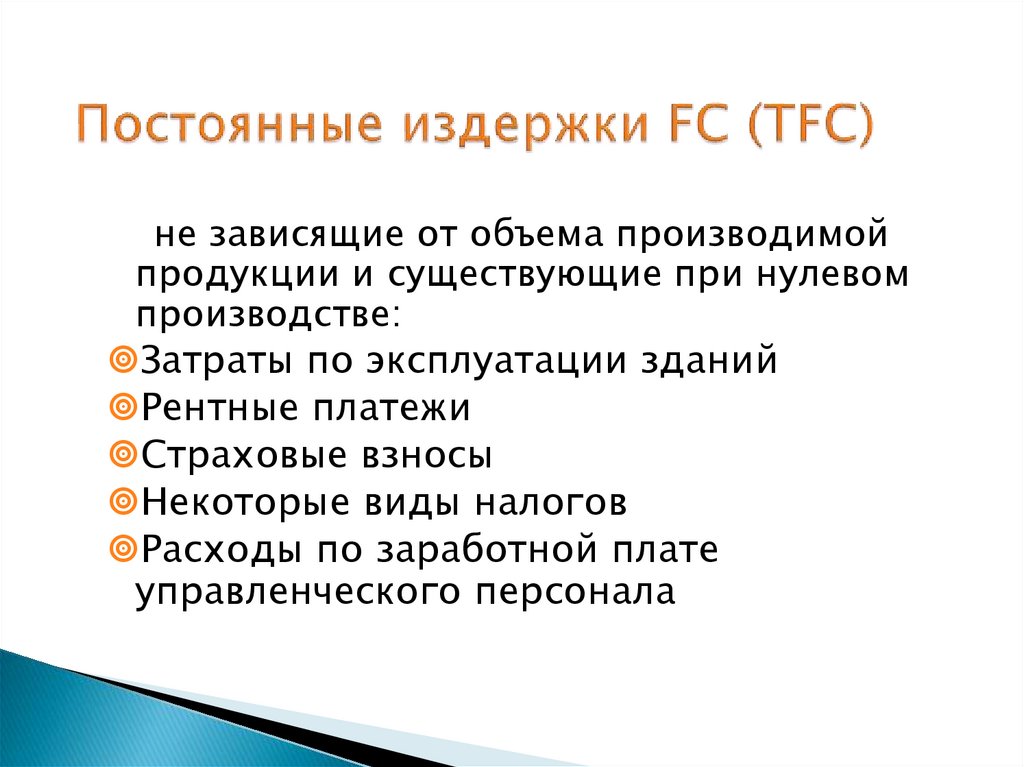 Постоянные издержки FC (TFC)

не зависящие от объема производимой продукции и существующие при нулевом производстве:

Затраты по эксплуатации зданий

Рентные платежи

Страховые взносы

Некоторые виды налогов

Расходы по заработной плате управленческого персонала